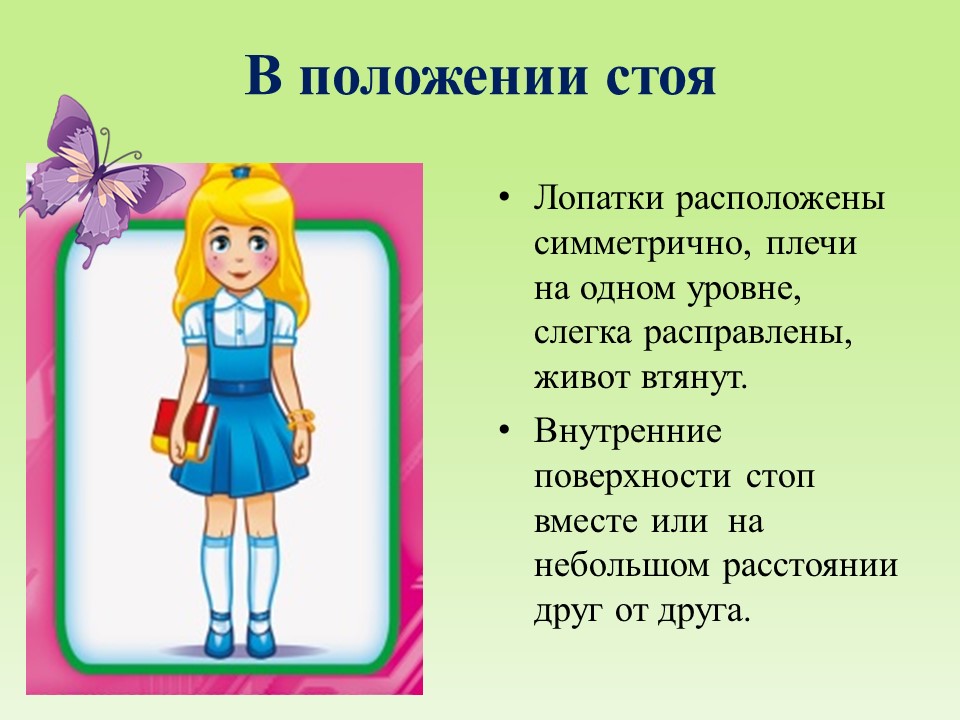 В положении стоя

• Лопатки расположены симметрично, плечи на одном уровне, слегка расправлены, живот втянут.

• Внутренние поверхности стоп вместе или на небольшом расстоянии друг от друга.